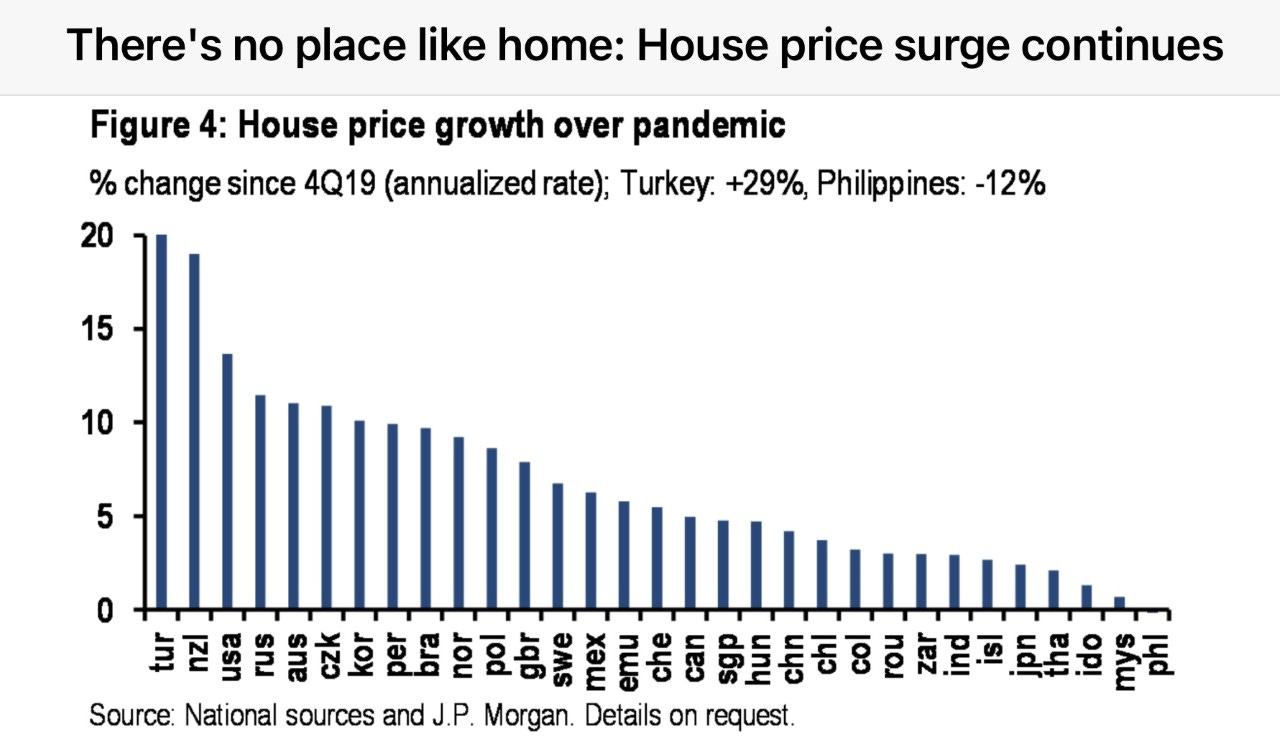 There's no place like home: House price surge continues

Figure 4: House price growth over pandemic

% change since 4Q19 (annualized rate); Turkey: +29%, Philippines: -12%

20
15
10
5
0

tur
nzl
usa
rus
aus
czk
kor
per
bra
nor
pol
gbr
swe
mex
emu
che
can
sgp
hun
chn
chl
col
rou
zar
ind
isl
jpn
tha
ido
mys
phl

Source: National sources and J.P. Morgan. Details on request.